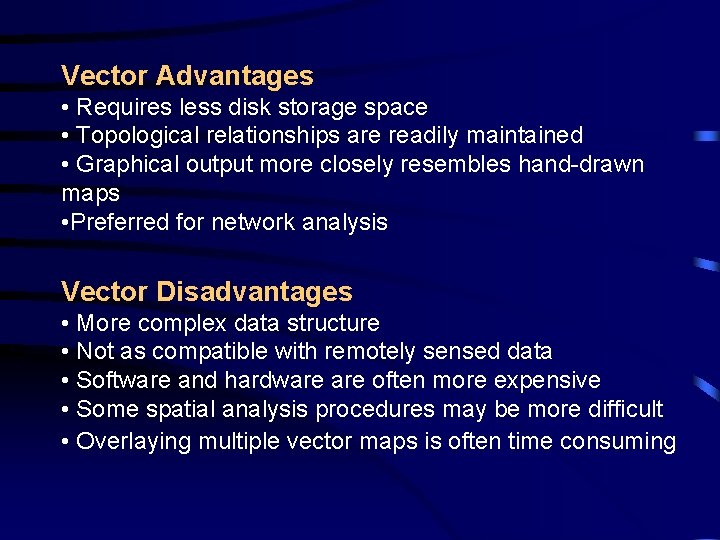 Vector Advantages
• Requires less disk storage space
• Topological relationships are readily maintained
• Graphical output more closely resembles hand-drawn maps
•Preferred for network analysis

Vector Disadvantages
• More complex data structure
• Not as compatible with remotely sensed data
• Software and hardware are often more expensive
• Some spatial analysis procedures may be more difficult
• Overlaying multiple vector maps is often time consuming